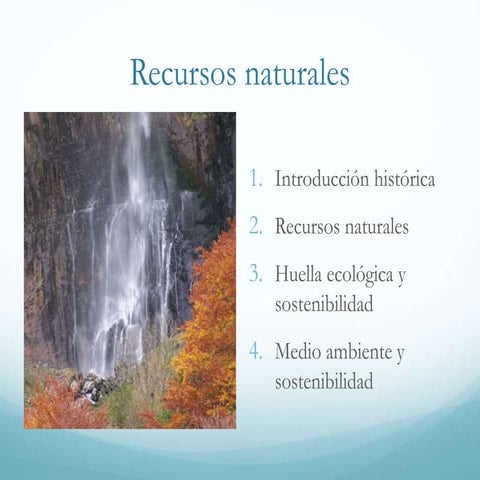 Recursos naturales

1. Introducción histórica
2. Recursos naturales
3. Huella ecológica y sostenibilidad
4. Medio ambiente y sostenibilidad